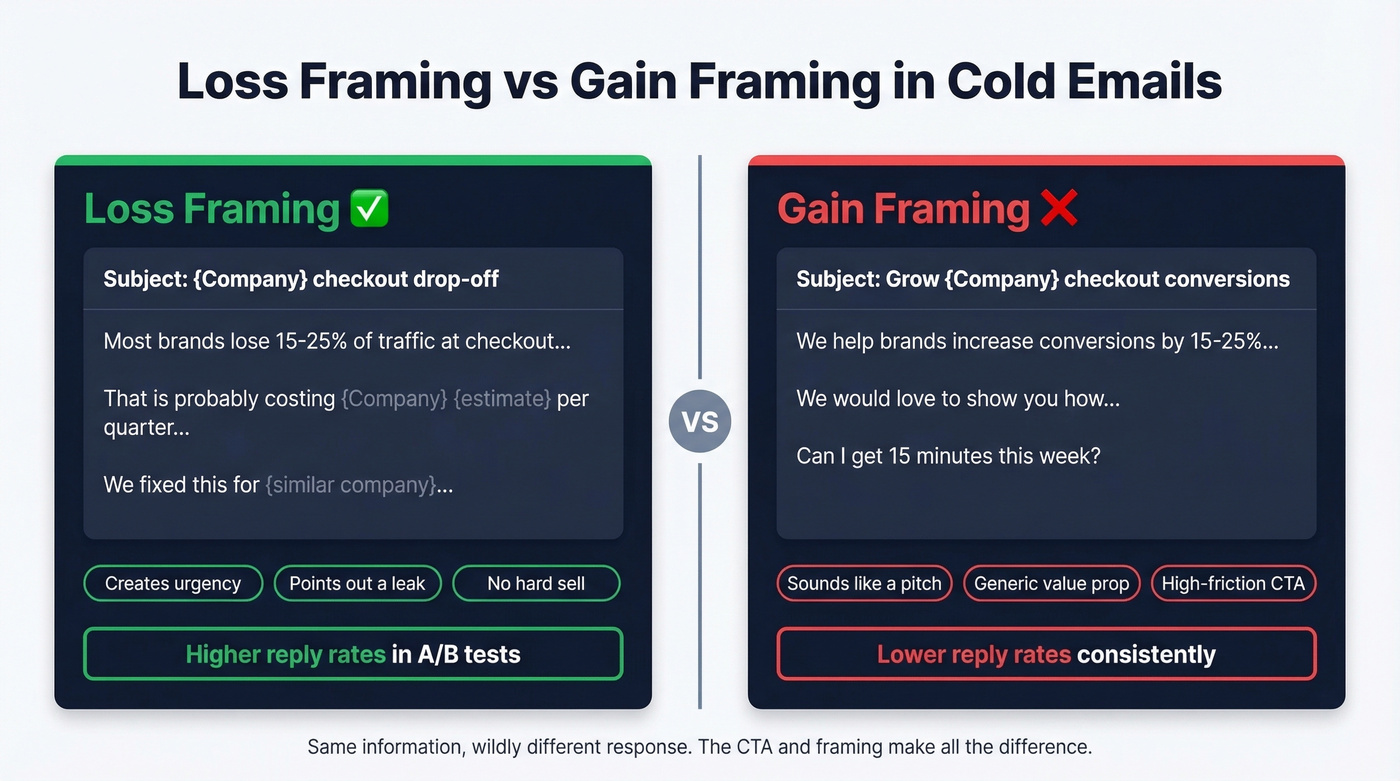 Loss Framing vs Gain Framing in Cold Emails

Loss Framing ✅

Subject: {Company} checkout drop-off

Most brands lose 15-25% of traffic at checkout...

That is probably costing {Company} {estimate} per quarter...

We fixed this for {similar company}...

Creates urgency

Points out a leak

No hard sell

Higher reply rates in A/B tests

VS

Gain Framing ❌

Subject: Grow {Company} checkout conversions

We help brands increase conversions by 15-25%...

We would love to show you how...

Can I get 15 minutes this week?

Sounds like a pitch

Generic value prop

High-friction CTA

Lower reply rates consistently

Same information, wildly different response. The CTA and framing make all the difference.